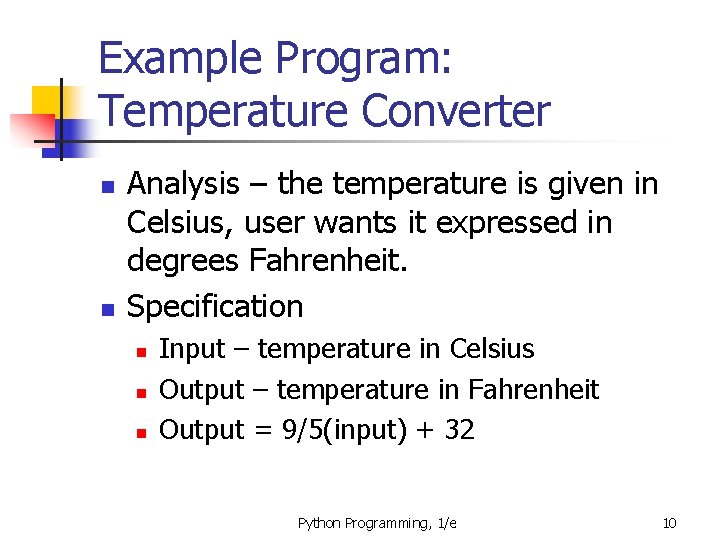 Example Program: Temperature Converter

- Analysis – the temperature is given in Celsius, user wants it expressed in degrees Fahrenheit.
- Specification
  - Input – temperature in Celsius
  - Output – temperature in Fahrenheit
  - Output = 9/5(input) + 32

Python Programming, 1/e

10